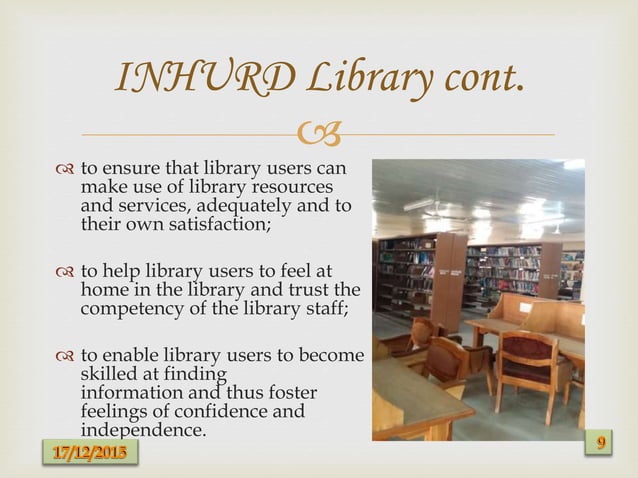 INHURD Library cont.

to ensure that library users can make use of library resources and services, adequately and to their own satisfaction;

to help library users to feel at home in the library and trust the competency of the library staff;

to enable library users to become skilled at finding information and thus foster feelings of confidence and independence.

17/12/2015

9